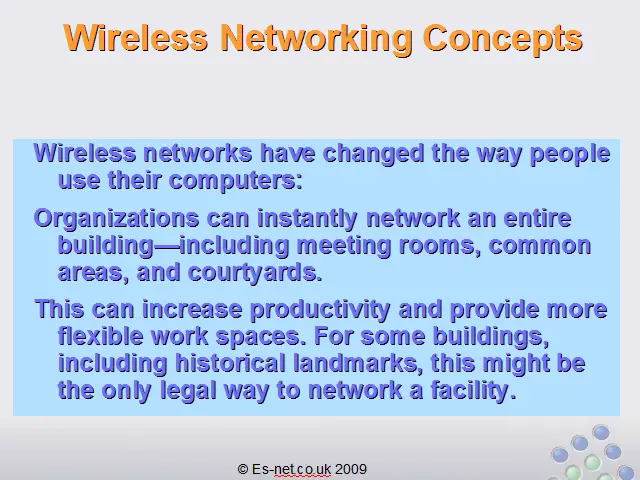 Wireless Networking Concepts

Wireless networks have changed the way people use their computers:

Organizations can instantly network an entire building—including meeting rooms, common areas, and courtyards.

This can increase productivity and provide more flexible work spaces. For some buildings, including historical landmarks, this might be the only legal way to network a facility.

© Es-net.co.uk 2009